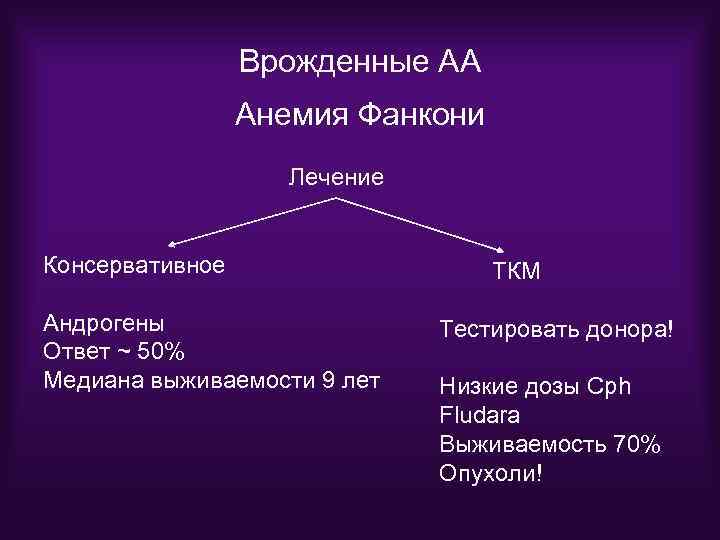 Врожденные АА

Анемия Фанкони

Лечение

Консервативное

Андрогены
Ответ ~ 50%
Медиана выживаемости 9 лет

ТКМ

Тестировать донора!

Низкие дозы Cph
Fludara
Выживаемость 70%
Опухоли!